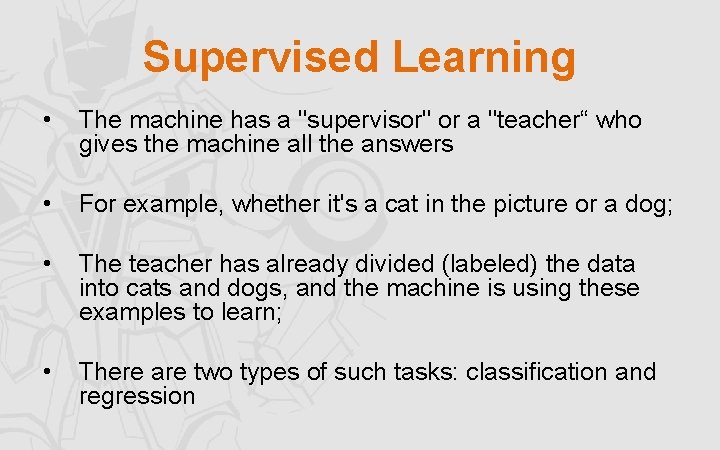 Supervised Learning

• The machine has a "supervisor" or a "teacher“ who gives the machine all the answers

• For example, whether it's a cat in the picture or a dog;

• The teacher has already divided (labeled) the data into cats and dogs, and the machine is using these examples to learn;

• There are two types of such tasks: classification and regression